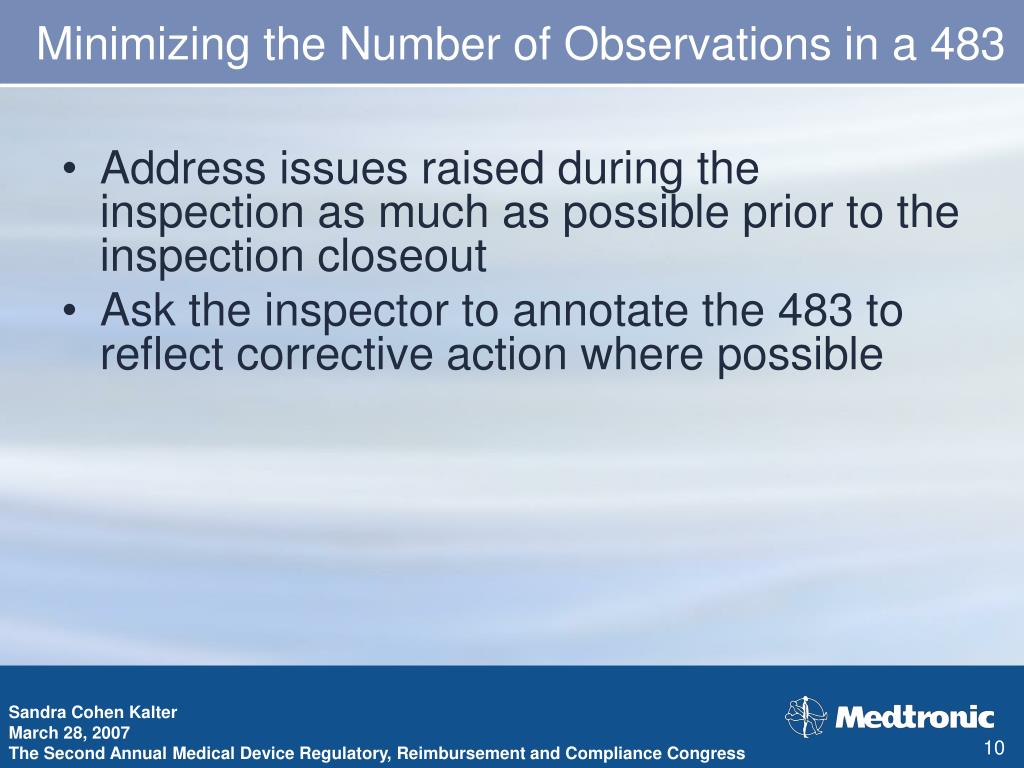 Minimizing the Number of Observations in a 483

• Address issues raised during the inspection as much as possible prior to the inspection closeout
• Ask the inspector to annotate the 483 to reflect corrective action where possible

Sandra Cohen Kalter
March 28, 2007
The Second Annual Medical Device Regulatory, Reimbursement and Compliance Congress

Medtronic

10